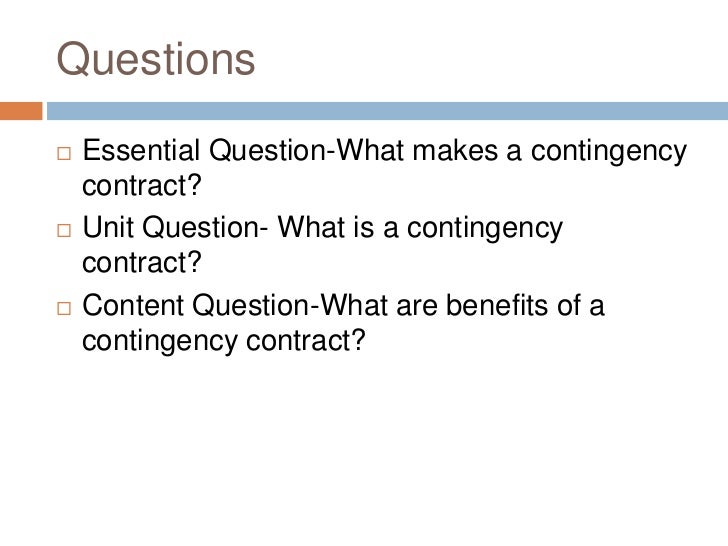 Questions

□ Essential Question-What makes a contingency contract?
□ Unit Question- What is a contingency contract?
□ Content Question-What are benefits of a contingency contract?